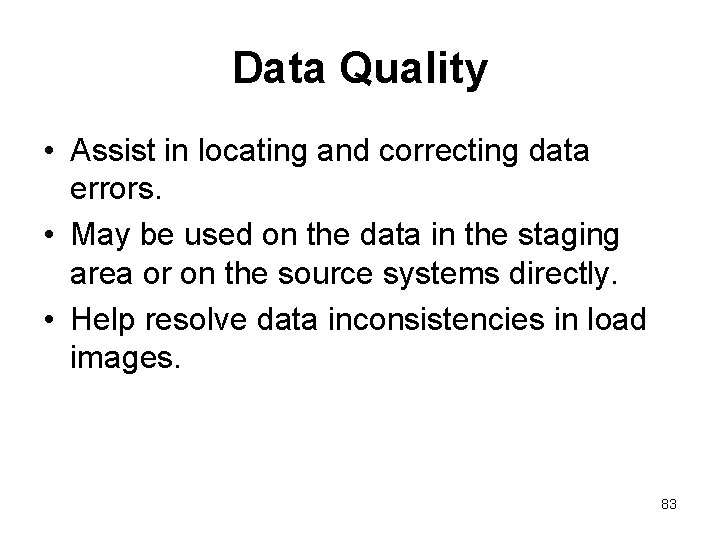 Data Quality

• Assist in locating and correcting data errors.

• May be used on the data in the staging area or on the source systems directly.

• Help resolve data inconsistencies in load images.

83